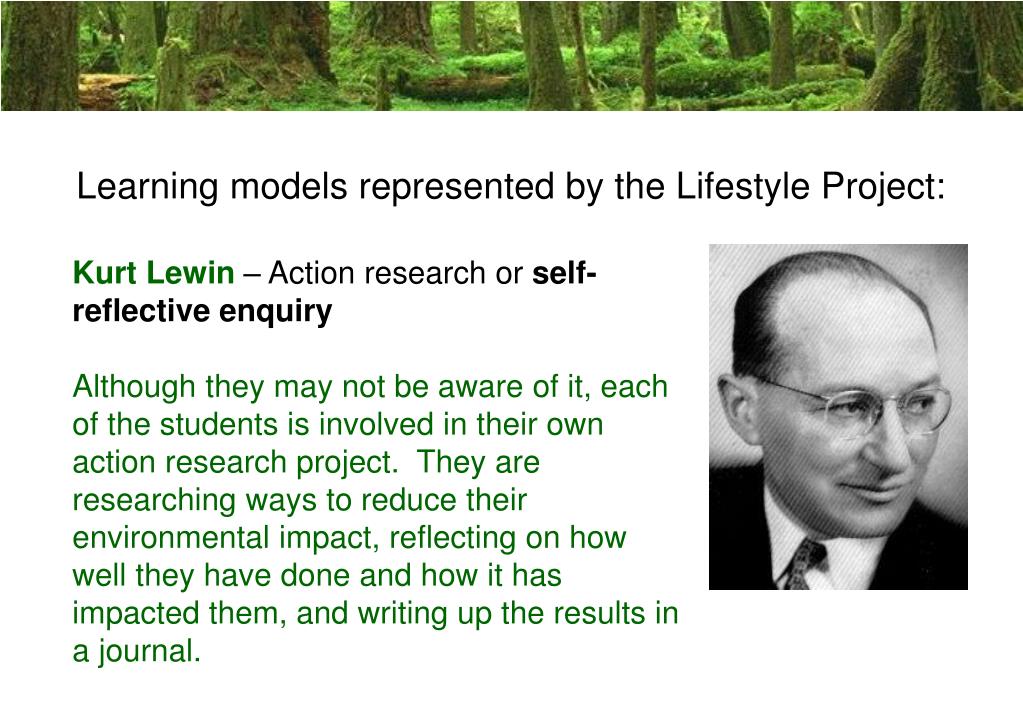 Learning models represented by the Lifestyle Project:

Kurt Lewin – Action research or self-reflective enquiry

Although they may not be aware of it, each of the students is involved in their own action research project. They are researching ways to reduce their environmental impact, reflecting on how well they have done and how it has impacted them, and writing up the results in a journal.